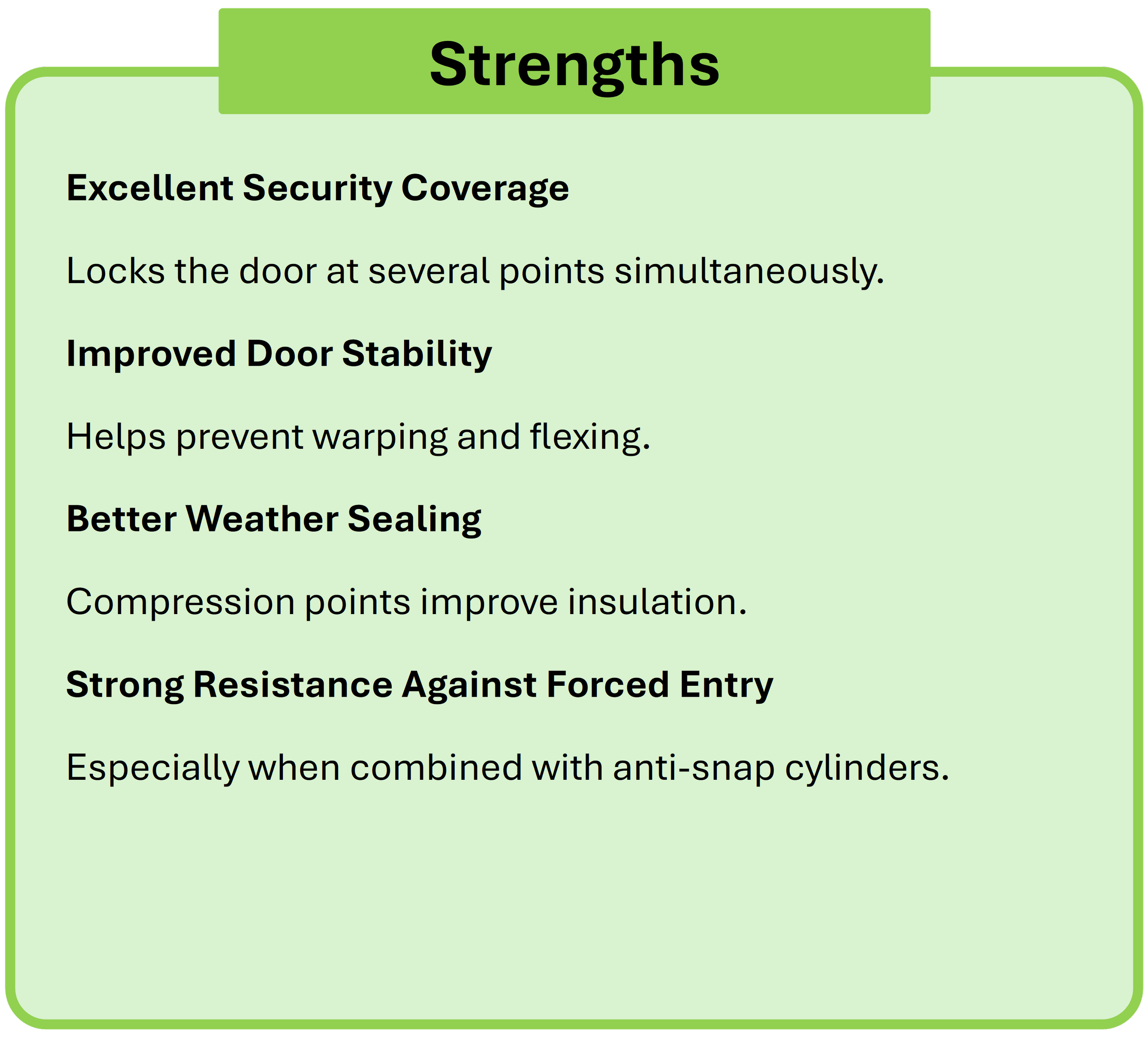 Strengths

Excellent Security Coverage

Locks the door at several points simultaneously.

Improved Door Stability

Helps prevent warping and flexing.

Better Weather Sealing

Compression points improve insulation.

Strong Resistance Against Forced Entry

Especially when combined with anti-snap cylinders.